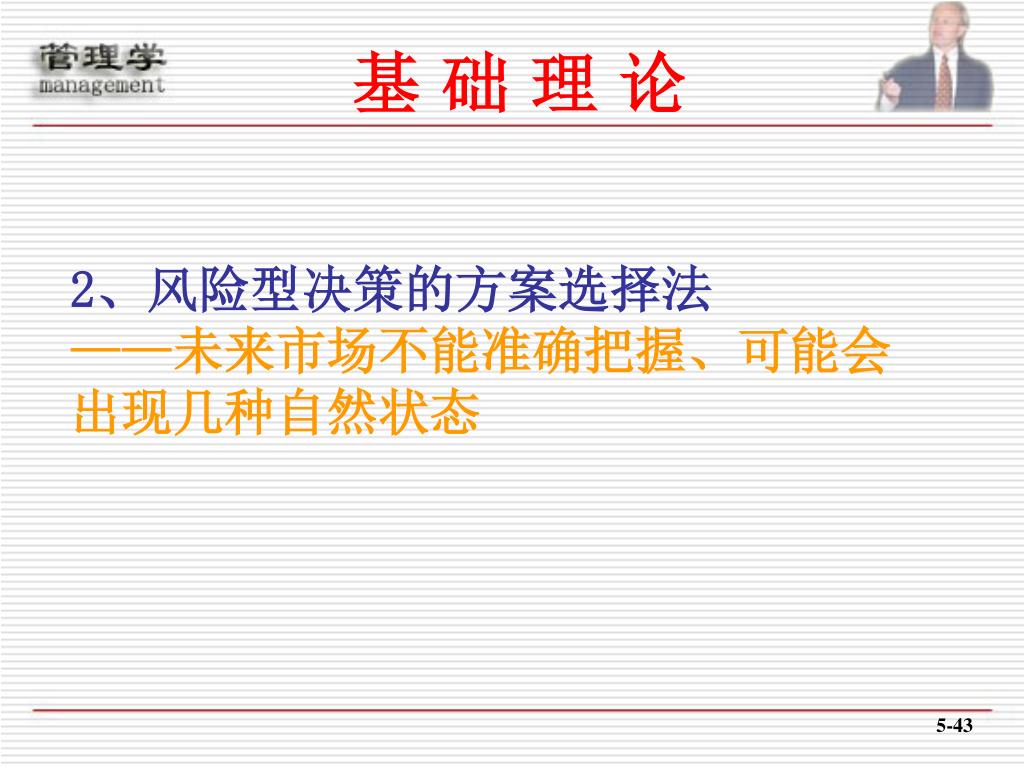 管理学
management

基 础 理 论

2、风险型决策的方案选择法
——未来市场不能准确把握、可能会出现几种自然状态

5-43